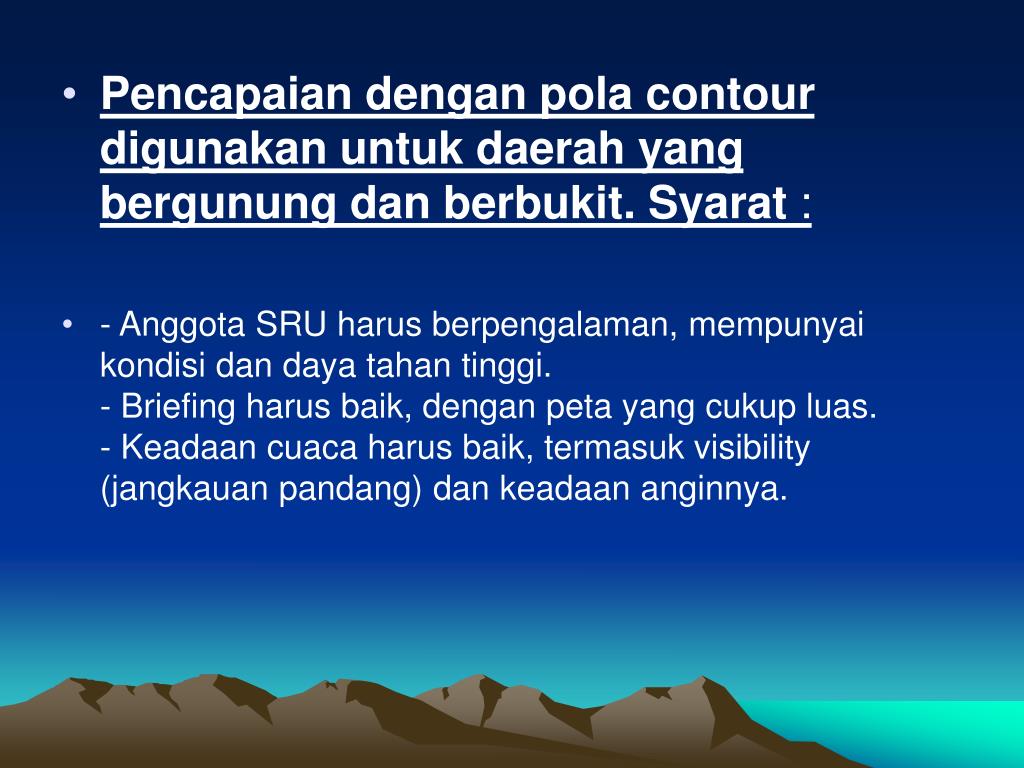 • Pencapaian dengan pola contour digunakan untuk daerah yang bergunung dan berbukit. Syarat :

• - Anggota SRU harus berpengalaman, mempunyai kondisi dan daya tahan tinggi.
- Briefing harus baik, dengan peta yang cukup luas.
- Keadaan cuaca harus baik, termasuk visibility (jangkauan pandang) dan keadaan anginnya.